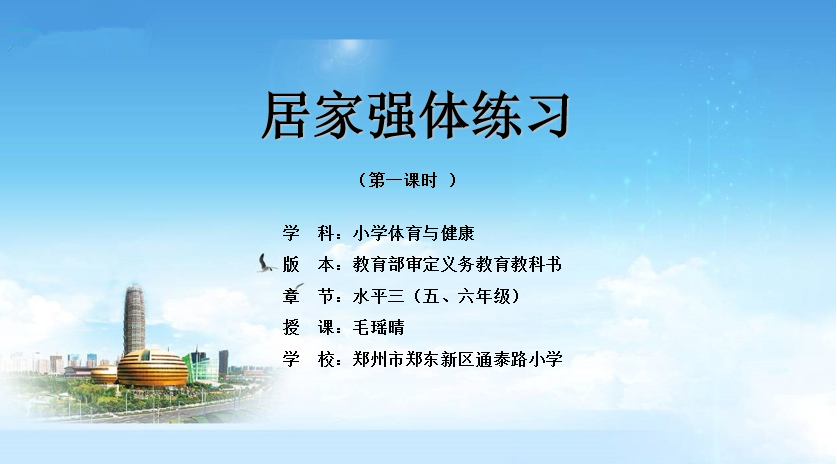 居家强体练习

（第一课时 ）

学　科：小学体育与健康
版　本：教育部审定义务教育教科书
章　节：水平三（五、六年级）
授　课：毛瑶晴
学　校：郑州市郑东新区通泰路小学